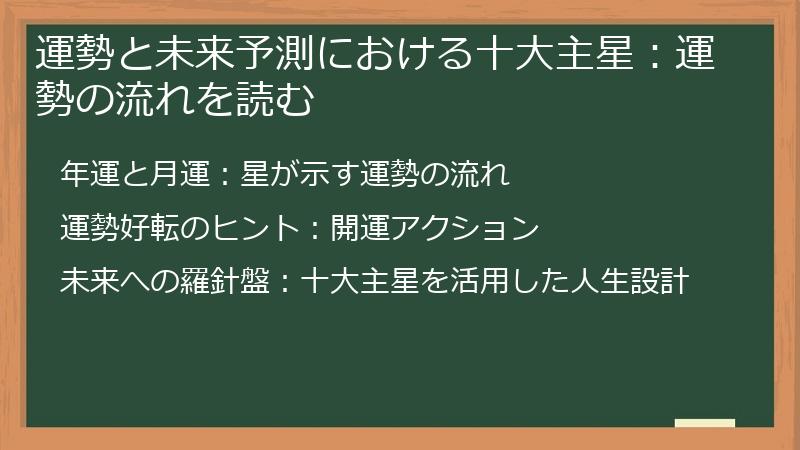 運勢と未来予測における十大主星：運勢の流れを読む

年運と月運：星が示す運勢の流れ

運勢好転のヒント：開運アクション

未来への羅針盤：十大主星を活用した人生設計